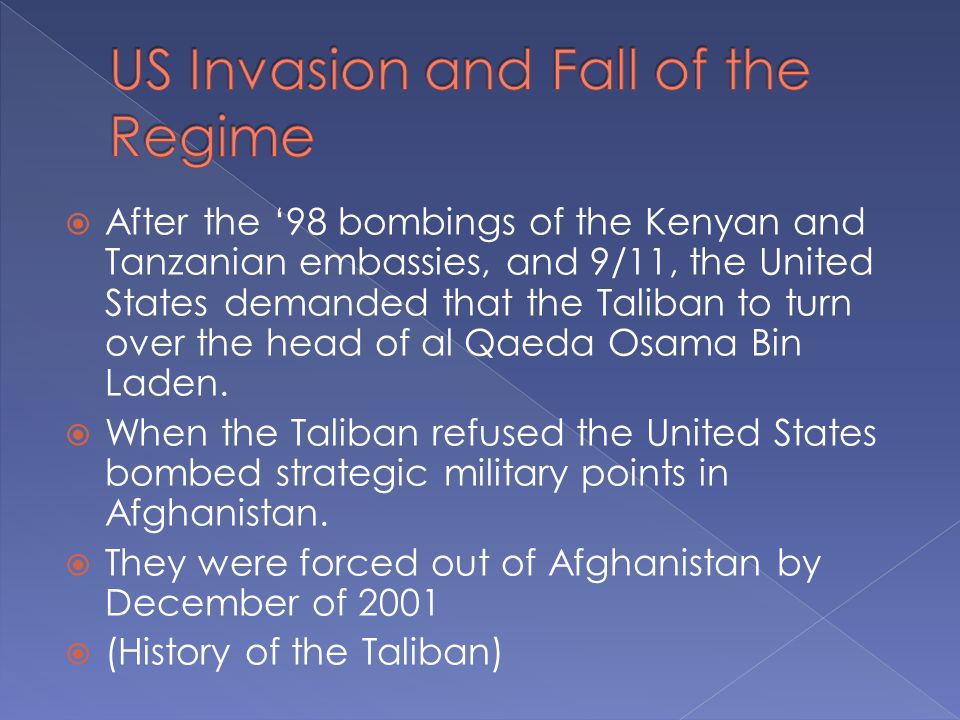 US Invasion and Fall of the Regime

After the ‘98 bombings of the Kenyan and Tanzanian embassies, and 9/11, the United States demanded that the Taliban to turn over the head of al Qaeda Osama Bin Laden.

When the Taliban refused the United States bombed strategic military points in Afghanistan.

They were forced out of Afghanistan by December of 2001

(History of the Taliban)